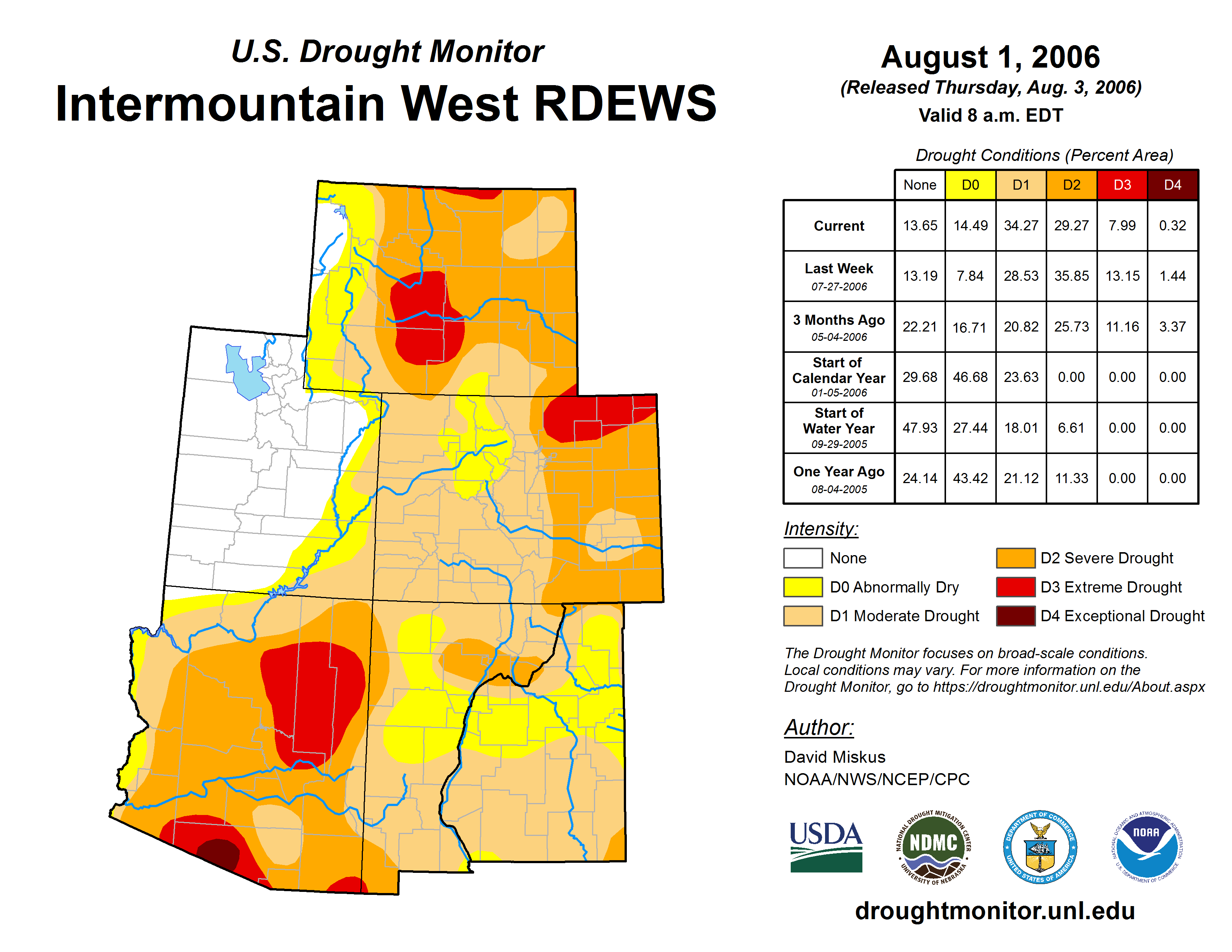 U.S. Drought Monitor
Intermountain West RDEWS

August 1, 2006
(Released Thursday, Aug. 3, 2006)
Valid 8 a.m. EDT

Drought Conditions (Percent Area)

| | None | D0 | D1 | D2 | D3 | D4 |
|---|---|---|---|---|---|---|
| Current | 13.65 | 14.49 | 34.27 | 29.27 | 7.99 | 0.32 |
| Last Week 07-27-2006 | 13.19 | 7.84 | 28.53 | 35.85 | 13.15 | 1.44 |
| 3 Months Ago 05-04-2006 | 22.21 | 16.71 | 20.82 | 25.73 | 11.16 | 3.37 |
| Start of Calendar Year 01-05-2006 | 29.68 | 46.68 | 23.63 | 0.00 | 0.00 | 0.00 |
| Start of Water Year 09-29-2005 | 47.93 | 27.44 | 18.01 | 6.61 | 0.00 | 0.00 |
| One Year Ago 08-04-2005 | 24.14 | 43.42 | 21.12 | 11.33 | 0.00 | 0.00 |

Intensity:
None
D0 Abnormally Dry
D1 Moderate Drought
D2 Severe Drought
D3 Extreme Drought
D4 Exceptional Drought

The Drought Monitor focuses on broad-scale conditions. Local conditions may vary. For more information on the Drought Monitor, go to https://droughtmonitor.unl.edu/About.aspx

Author:
David Miskus
NOAA/NWS/NCEP/CPC

USDA
NATIONAL DROUGHT MITIGATION CENTER NDMC UNIVERSITY OF NEBRASKA
DEPARTMENT OF COMMERCE UNITED STATES OF AMERICA
NATIONAL OCEANIC AND ATMOSPHERIC ADMINISTRATION NOAA U.S. DEPARTMENT OF COMMERCE

droughtmonitor.unl.edu